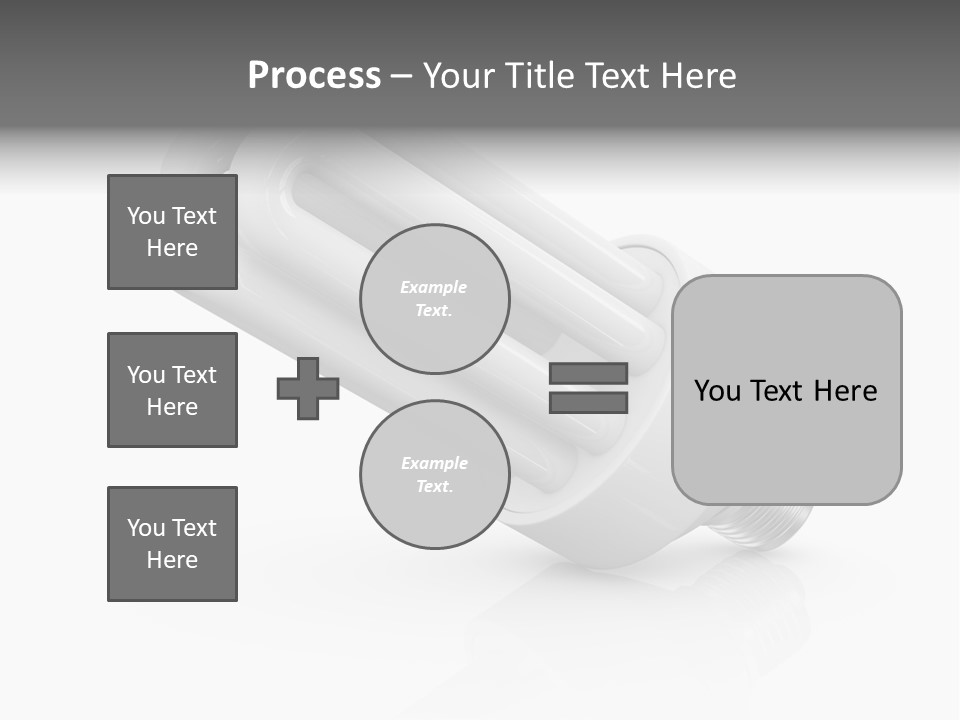 Process – Your Title Text Here

You Text Here

You Text Here

You Text Here

Example Text.

Example Text.

You Text Here